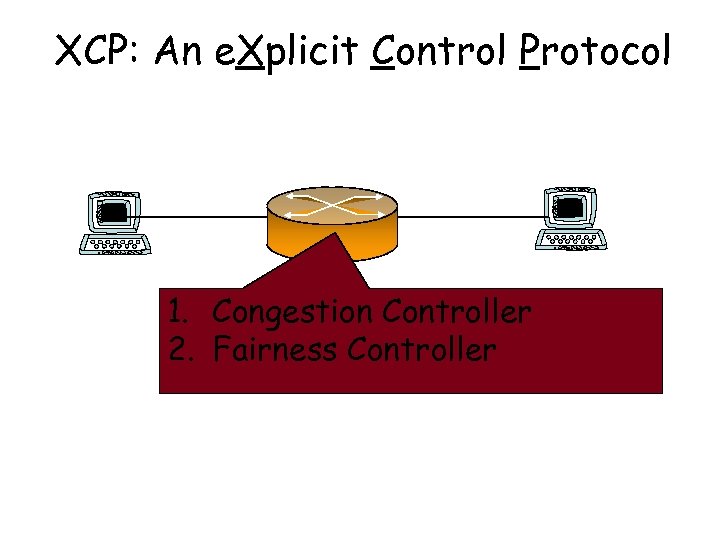 XCP: An eXplicit Control Protocol

1. Congestion Controller
2. Fairness Controller